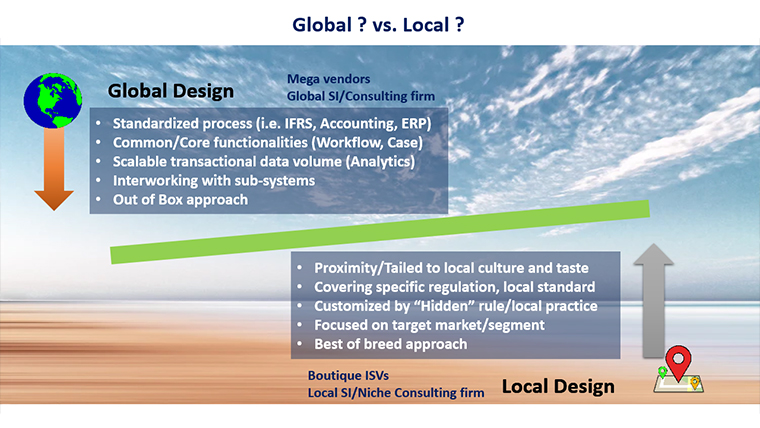 Global ? vs. Local ?

Global Design

Mega vendors
Global SI/Consulting firm

• Standardized process (i.e. IFRS, Accounting, ERP)
• Common/Core functionalities (Workflow, Case)
• Scalable transactional data volume (Analytics)
• Interworking with sub-systems
• Out of Box approach

• Proximity/Tailed to local culture and taste
• Covering specific regulation, local standard
• Customized by "Hidden" rule/local practice
• Focused on target market/segment
• Best of breed approach

Boutique ISVs
Local SI/Niche Consulting firm

Local Design